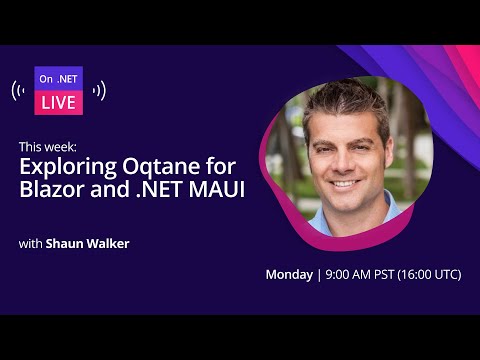 On .NET
LIVE

This week:
Exploring Oqtane for Blazor and .NET MAUI

with Shaun Walker

Monday | 9:00 AM PST (16:00 UTC)